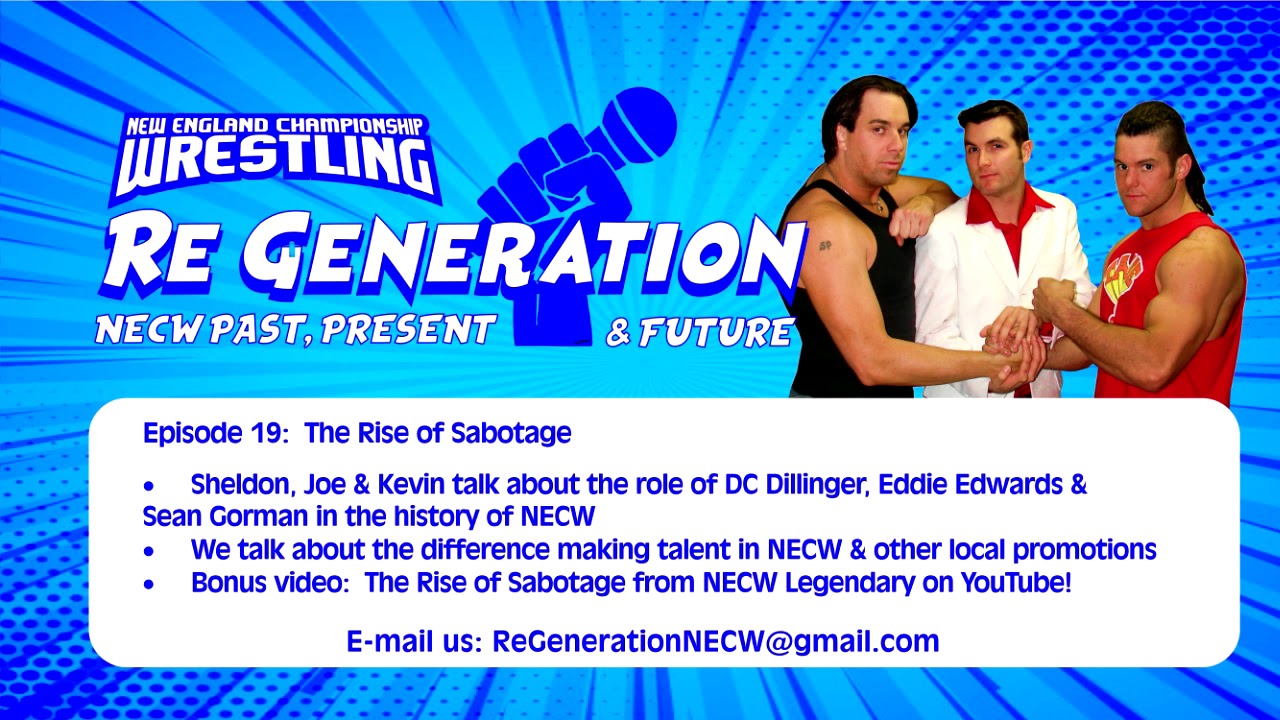 NEW ENGLAND CHAMPIONSHIP
WRESTLING
RE GENERATION
NECW PAST, PRESENT & FUTURE

Episode 19: The Rise of Sabotage

• Sheldon, Joe & Kevin talk about the role of DC Dillinger, Eddie Edwards & Sean Gorman in the history of NECW
• We talk about the difference making talent in NECW & other local promotions
• Bonus video: The Rise of Sabotage from NECW Legendary on YouTube!

E-mail us: ReGenerationNECW@gmail.com